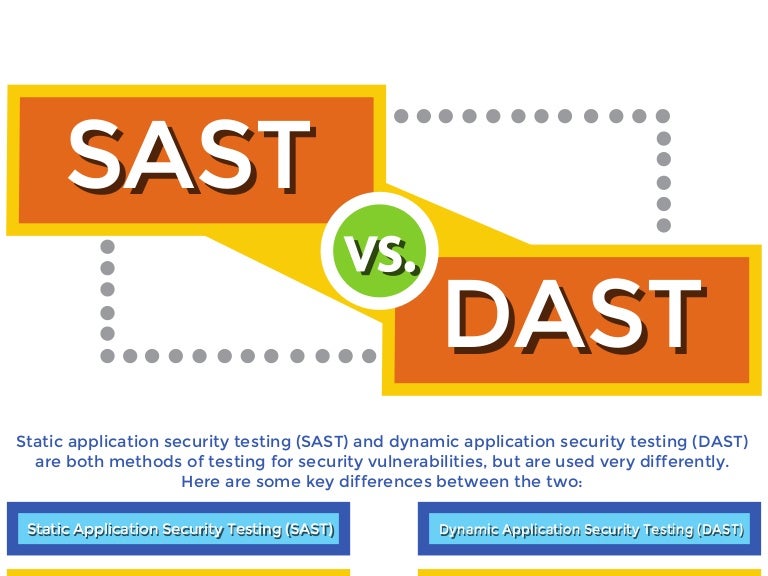 SAST

VS.

DAST

Static application security testing (SAST) and dynamic application security testing (DAST) are both methods of testing for security vulnerabilities, but are used very differently. Here are some key differences between the two:

Static Application Security Testing (SAST)

Dynamic Application Security Testing (DAST)